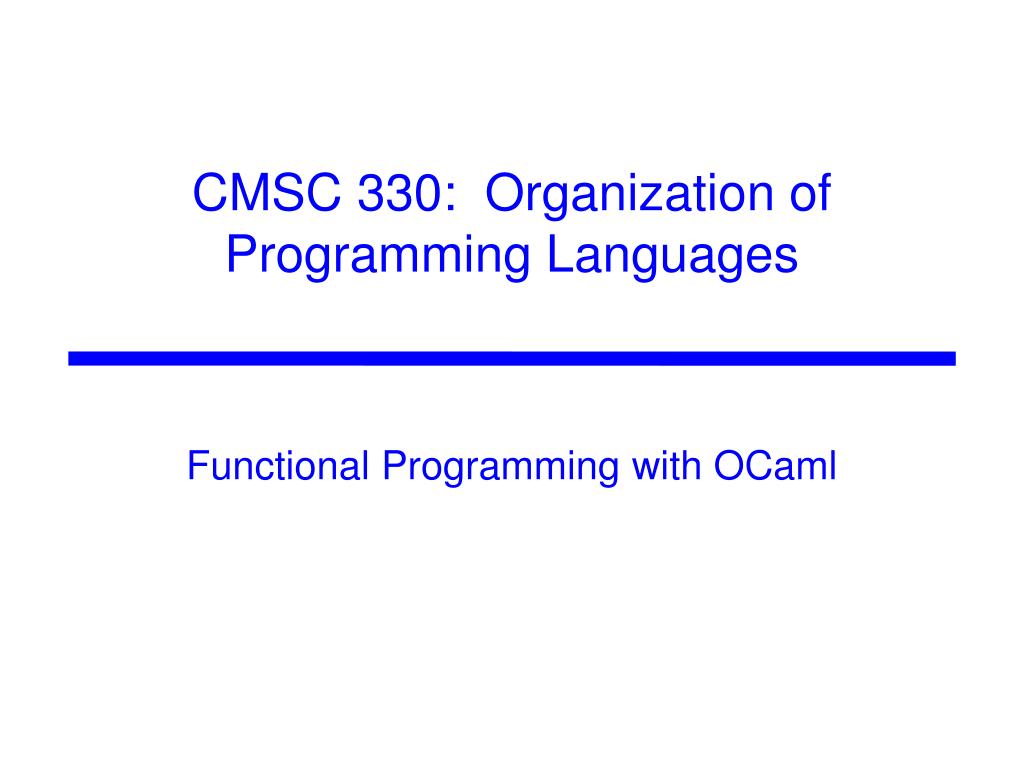 CMSC 330: Organization of Programming Languages

Functional Programming with OCaml